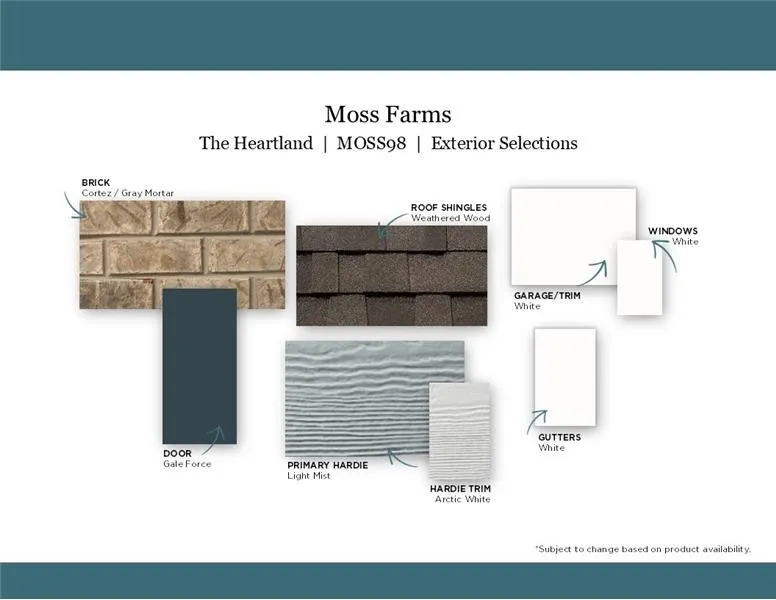 Moss Farms
The Heartland | MOSS98 | Exterior Selections

BRICK
Cortez / Gray Mortar

ROOF SHINGLES
Weathered Wood

WINDOWS
White

GARAGE/TRIM
White

DOOR
Gale Force

PRIMARY HARDIE
Light Mist

HARDIE TRIM
Arctic White

GUTTERS
White

*Subject to change based on product availability.